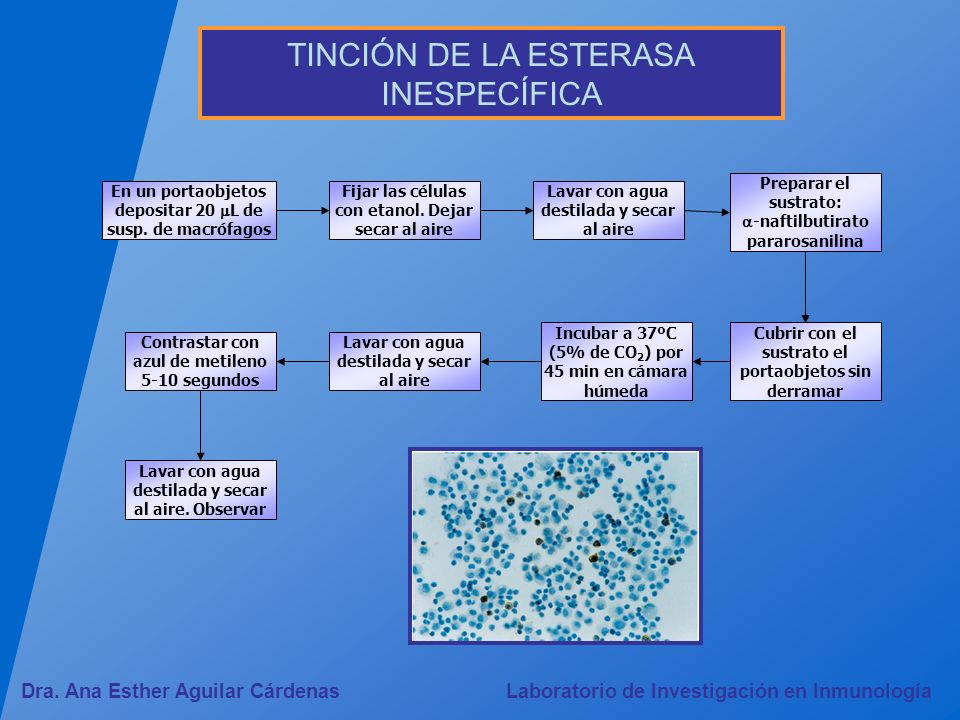 TINCIÓN DE LA ESTERASA INESPECÍFICA

En un portaobjetos depositar 20 $\mu$L de susp. de macrófagos

Fijar las células con etanol. Dejar secar al aire

Lavar con agua destilada y secar al aire

Preparar el sustrato: $\alpha$-naftilbutirato pararosanilina

Cubrir con el sustrato el portaobjetos sin derramar

Incubar a 37ºC (5% de $CO_2$) por 45 min en cámara húmeda

Lavar con agua destilada y secar al aire

Contrastar con azul de metileno 5-10 segundos

Lavar con agua destilada y secar al aire. Observar

Dra. Ana Esther Aguilar Cárdenas

Laboratorio de Investigación en Inmunología